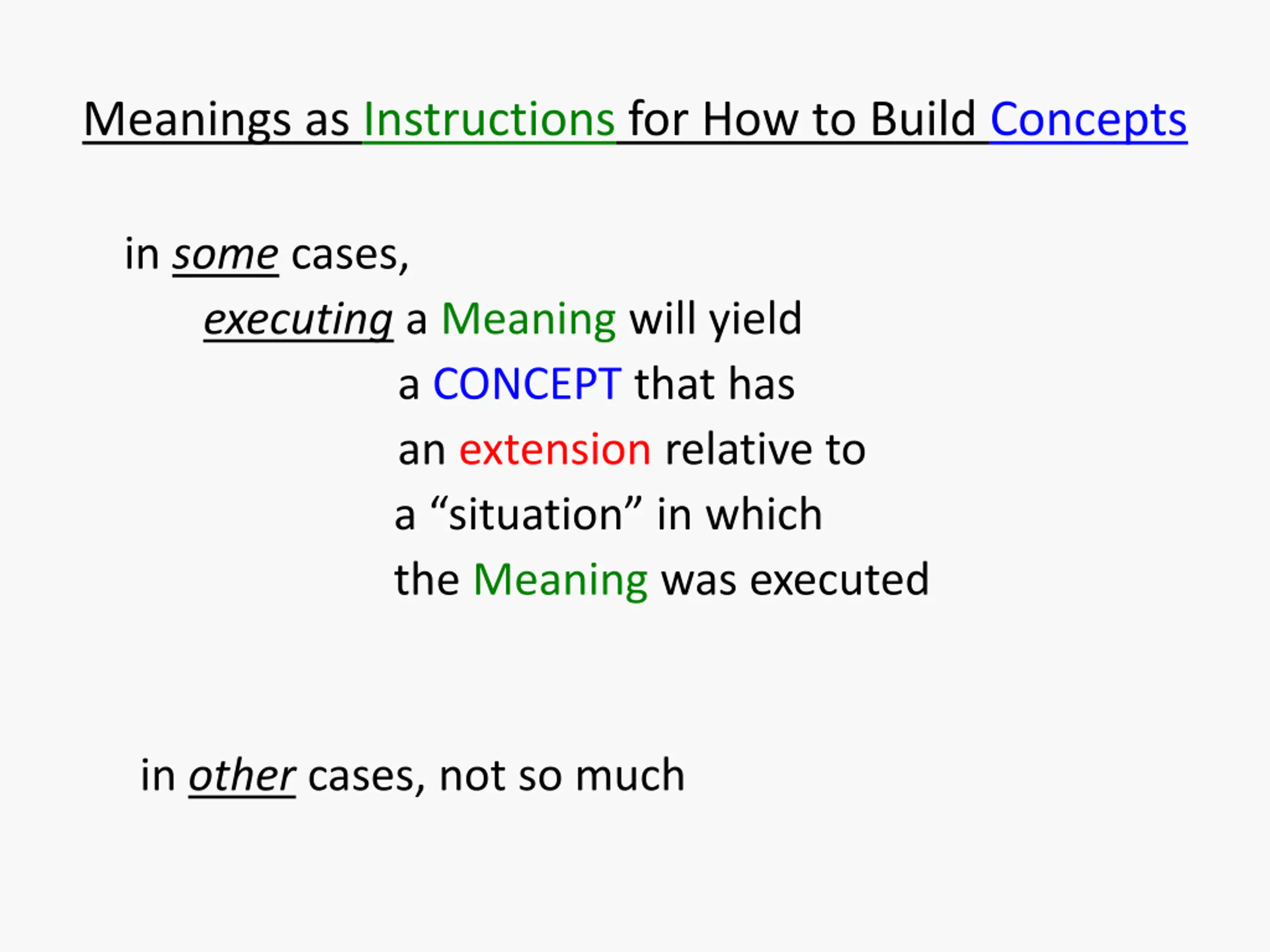 Meanings as Instructions for How to Build Concepts

in some cases,
executing a Meaning will yield
a CONCEPT that has
an extension relative to
a “situation” in which
the Meaning was executed

in other cases, not so much